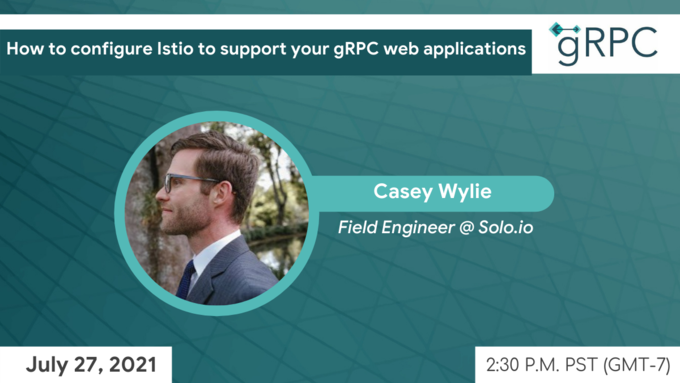 How to configure Istio to support your gRPC web applications

gRPC

Casey Wylie

Field Engineer @ Solo.io

July 27, 2021

2:30 P.M. PST (GMT-7)